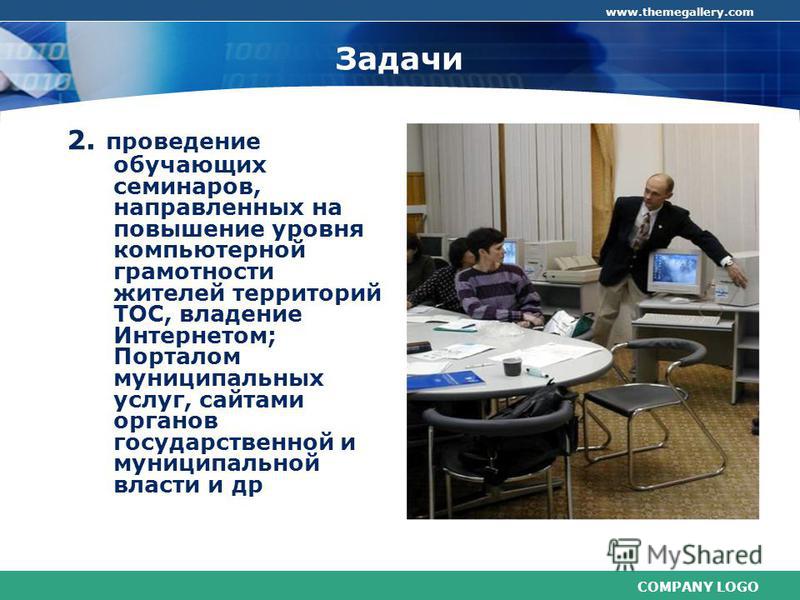 www.themegallery.com

Задачи

2. проведение обучающих семинаров, направленных на повышение уровня компьютерной грамотности жителей территорий ТОС, владение Интернетом; Порталом муниципальных услуг, сайтами органов государственной и муниципальной власти и др

MyShared

COMPANY LOGO